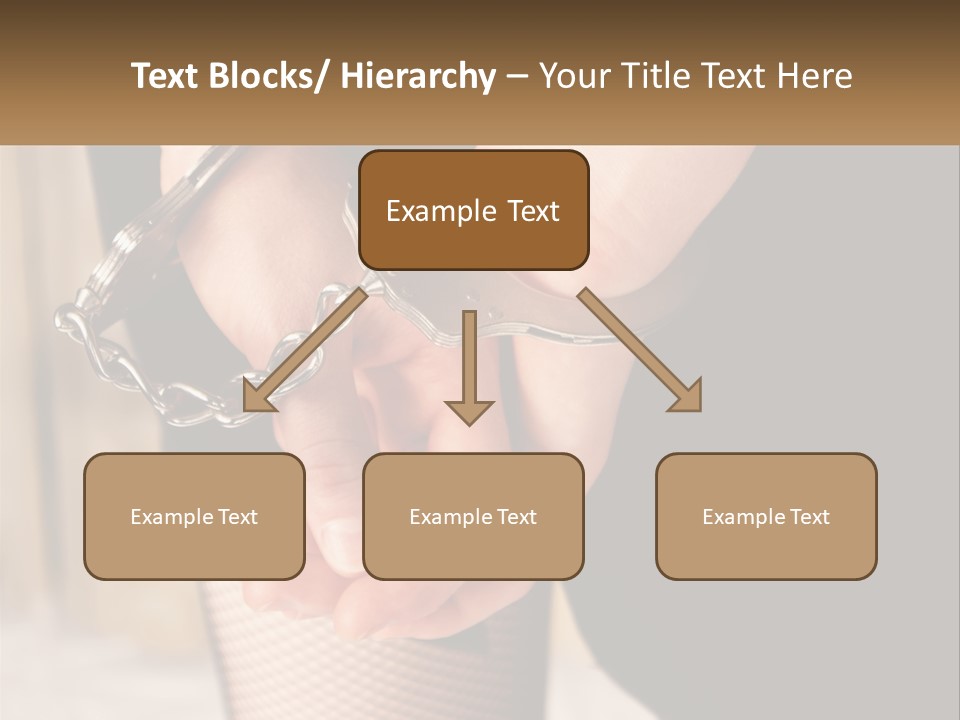 Text Blocks/ Hierarchy – Your Title Text Here

Example Text

Example Text

Example Text

Example Text